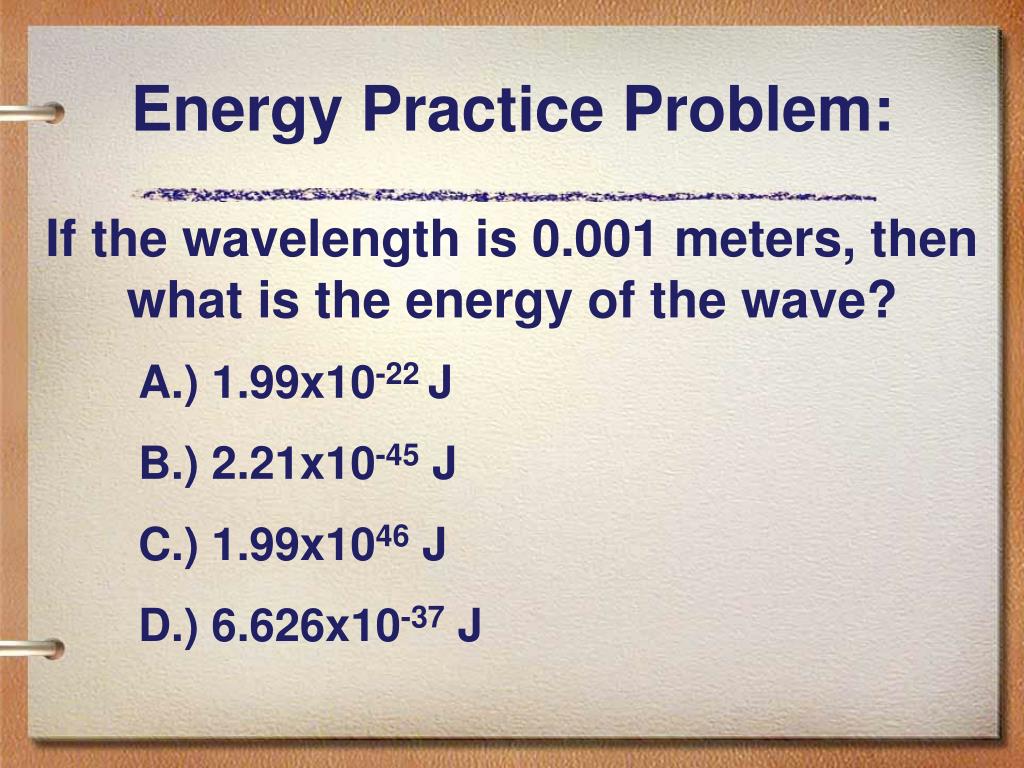 Energy Practice Problem:

If the wavelength is 0.001 meters, then what is the energy of the wave?

A.) $1.99x10^{-22}$ J

B.) $2.21x10^{-45}$ J

C.) $1.99x10^{46}$ J

D.) $6.626x10^{-37}$ J